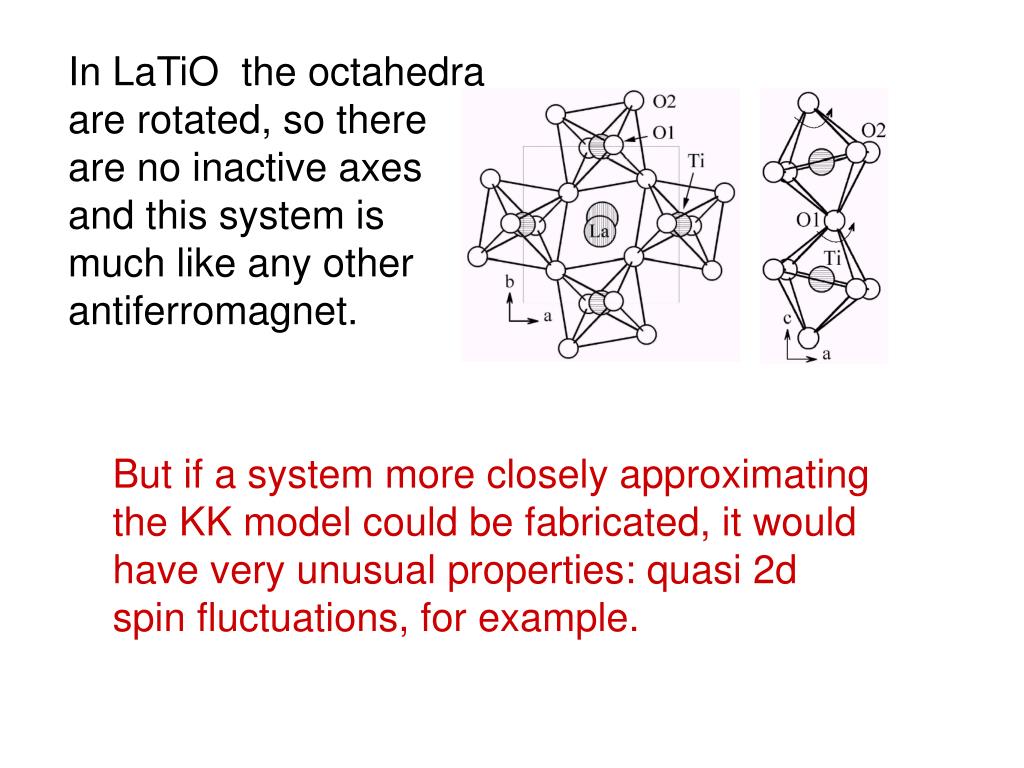 In LaTiO  the octahedra are rotated, so there are no inactive axes and this system is much like any other antiferromagnet.

O2
O1
Ti
La
b
a

O2
O1
Ti
c
a

But if a system more closely approximating the KK model could be fabricated, it would have very unusual properties: quasi 2d spin fluctuations, for example.